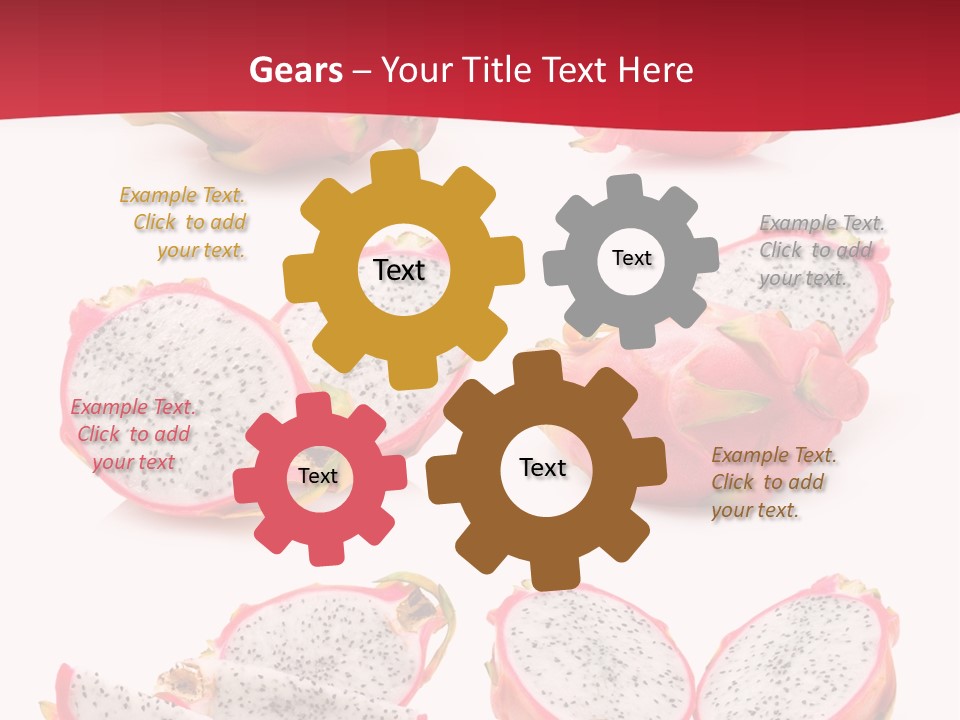 Gears – Your Title Text Here

Example Text. Click to add your text.

Text

Text

Example Text. Click to add your text.

Example Text. Click to add your text

Text

Text

Example Text. Click to add your text.